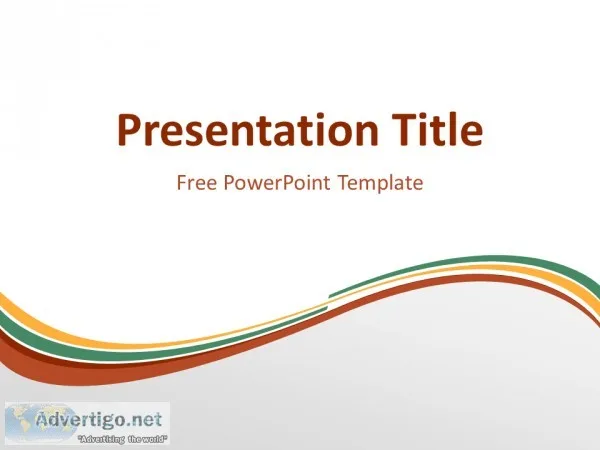 Presentation Title

Free PowerPoint Template

Advertigo.net
"Advertising the world"